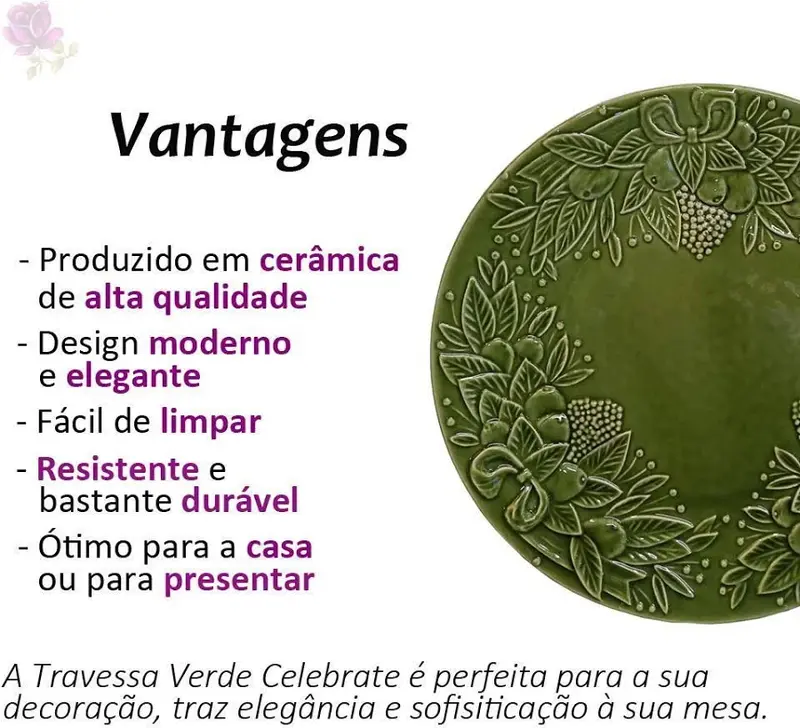 Vantagens

- Produzido em cerâmica de alta qualidade
- Design moderno e elegante
- Fácil de limpar
- Resistente e bastante durável
- Ótimo para a casa ou para presentar

A Travessa Verde Celebrate é perfeita para a sua decoração, traz elegância e sofisiticação à sua mesa.